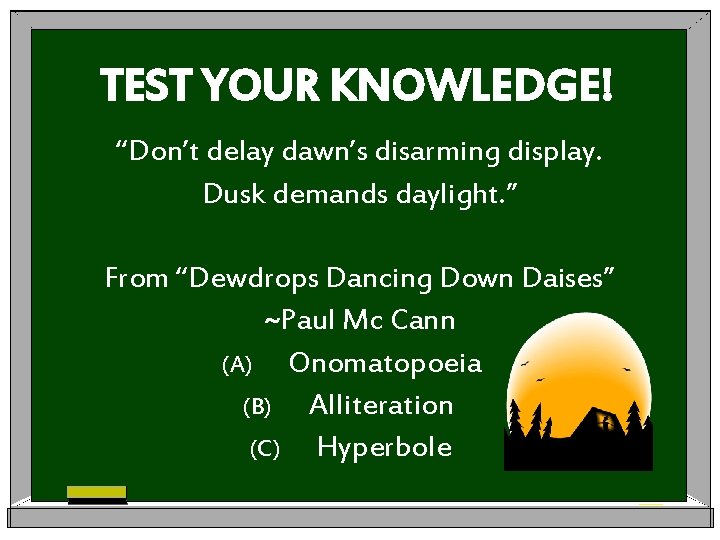 TEST YOUR KNOWLEDGE!

“Don’t delay dawn’s disarming display. Dusk demands daylight.”

From “Dewdrops Dancing Down Daises”
~Paul Mc Cann

(A) Onomatopoeia
(B) Alliteration
(C) Hyperbole